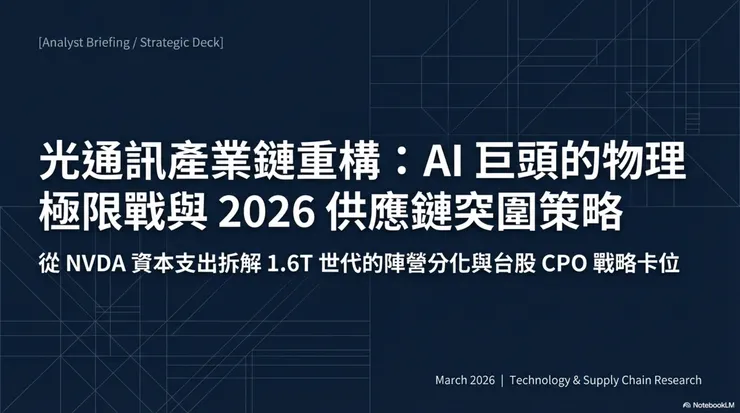 [Analyst Briefing / Strategic Deck]

光通訊產業鏈重構：AI 巨頭的物理極限戰與 2026 供應鏈突圍策略

從 NVDA 資本支出拆解 1.6T 世代的陣營分化與台股 CPO 戰略卡位

March 2026 | Technology & Supply Chain Research

NotebookLM